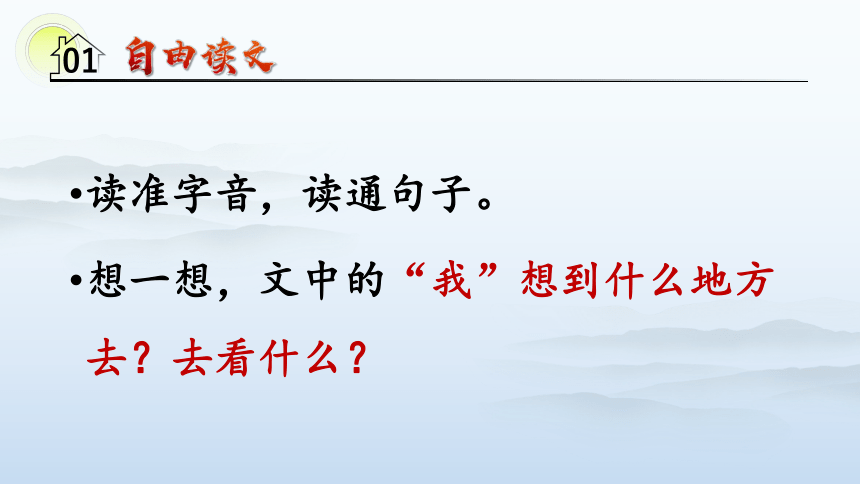 01 自由读文

•读准字音，读通句子。

•想一想，文中的“我”想到什么地方去？去看什么？